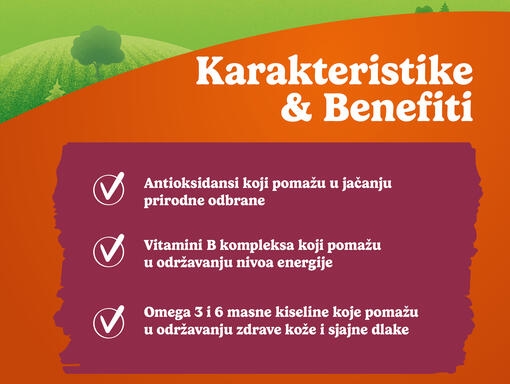 Karakteristike & Benefiti

Antioksidansi koji pomažu u jačanju prirodne odbrane

Vitamini B kompleksa koji pomažu u održavanju nivoa energije

Omega 3 i 6 masne kiseline koje pomažu u održavanju zdrave kože i sjajne dlake